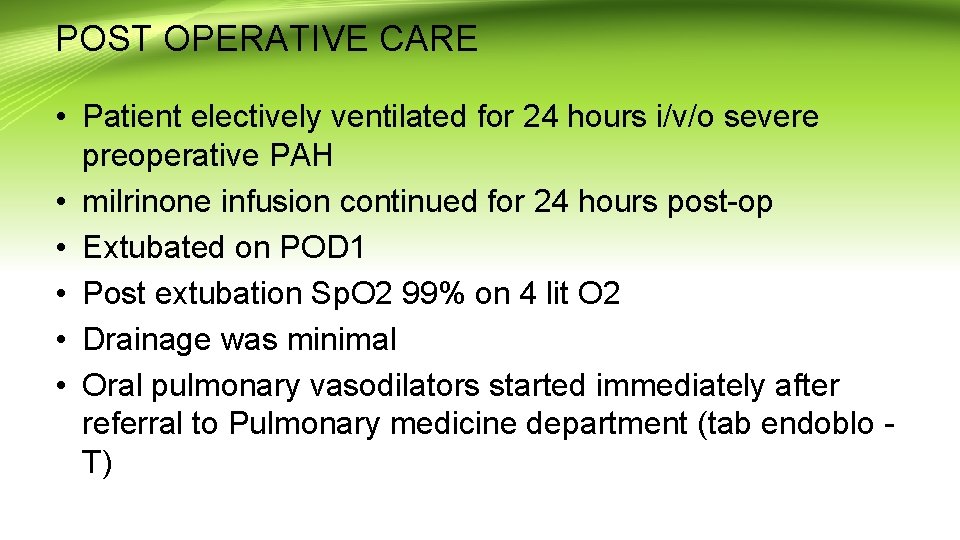 POST OPERATIVE CARE

• Patient electively ventilated for 24 hours i/v/o severe preoperative PAH
• milrinone infusion continued for 24 hours post-op
• Extubated on POD1
• Post extubation SpO2 99% on 4 lit O2
• Drainage was minimal
• Oral pulmonary vasodilators started immediately after referral to Pulmonary medicine department (tab endoblo - T)